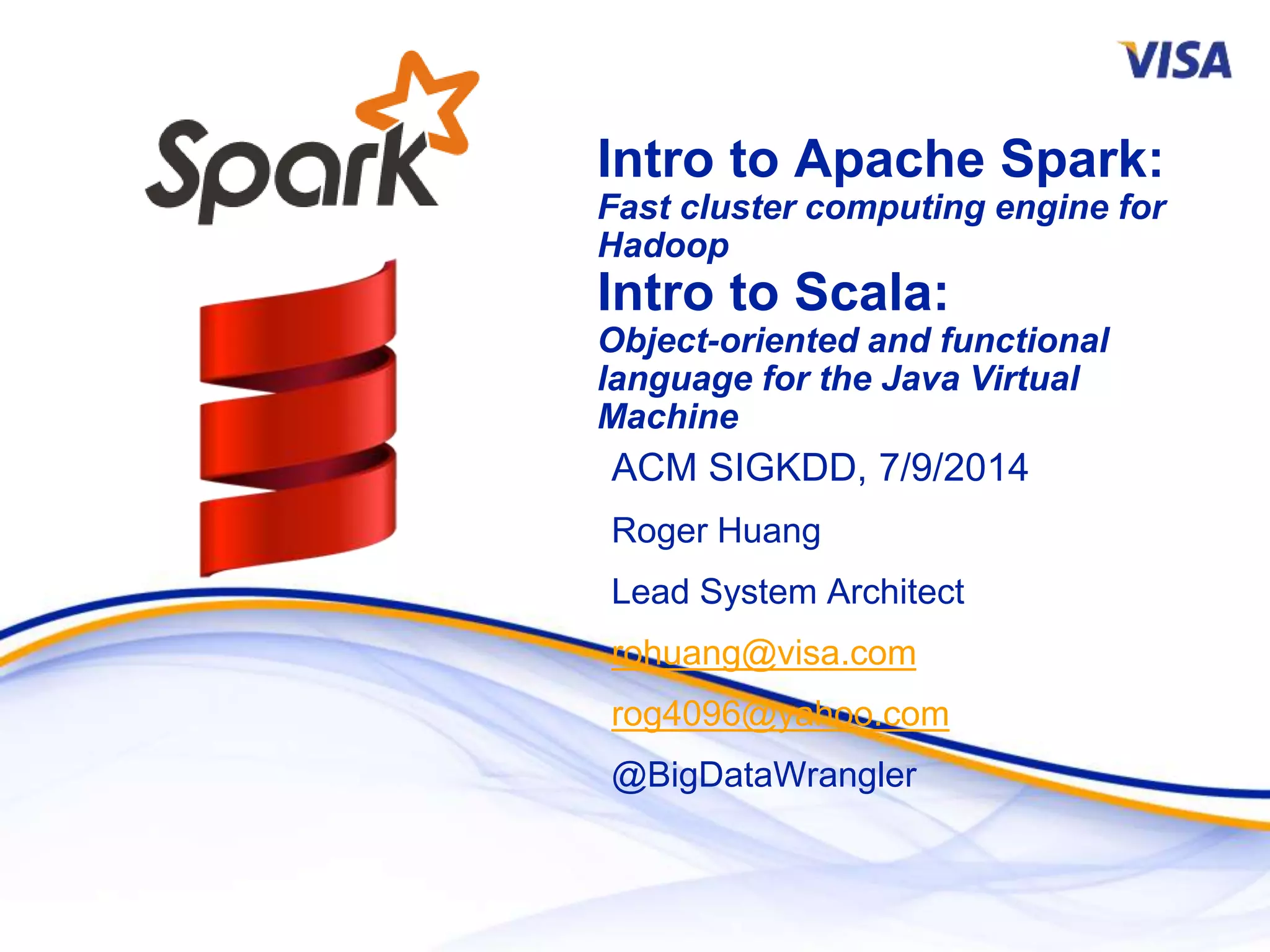 VISA

Spark

Intro to Apache Spark:
Fast cluster computing engine for Hadoop

Intro to Scala:
Object-oriented and functional language for the Java Virtual Machine

ACM SIGKDD, 7/9/2014

Roger Huang

Lead System Architect

rohuang@visa.com

rog4096@yahoo.com

@BigDataWrangler